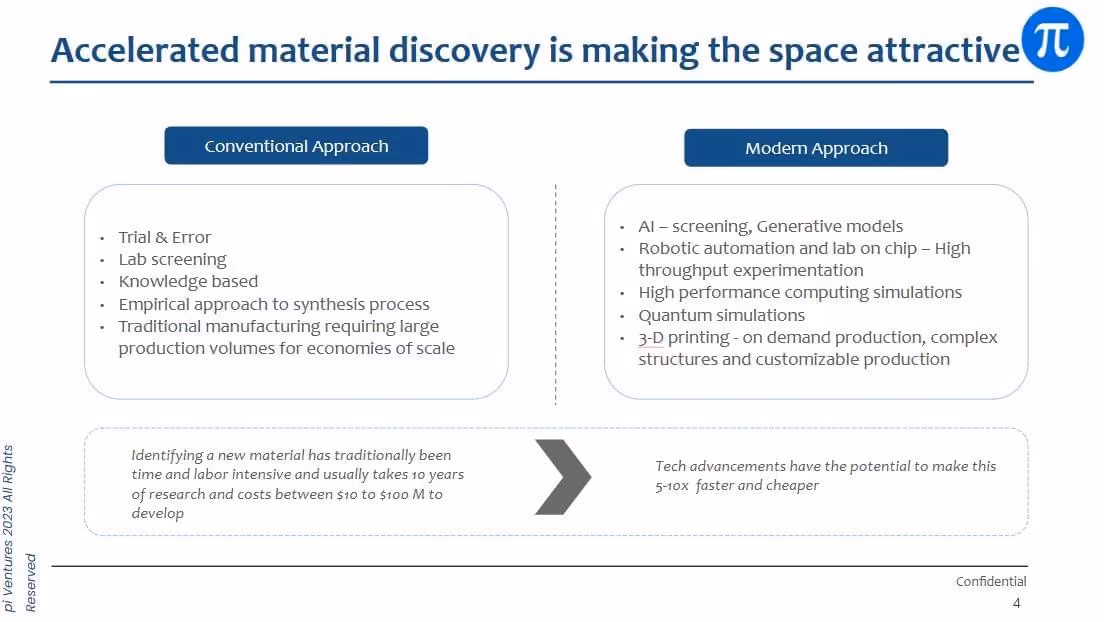 Accelerated material discovery is making the space attractive

π

Conventional Approach

• Trial & Error
• Lab screening
• Knowledge based
• Empirical approach to synthesis process
• Traditional manufacturing requiring large production volumes for economies of scale

Modern Approach

• AI – screening, Generative models
• Robotic automation and lab on chip – High throughput experimentation
• High performance computing simulations
• Quantum simulations
• 3-D printing - on demand production, complex structures and customizable production

Identifying a new material has traditionally been time and labor intensive and usually takes 10 years of research and costs between $10 to $100 M to develop

Tech advancements have the potential to make this 5-10x faster and cheaper

pi Ventures 2023 All Rights Reserved

Confidential
4